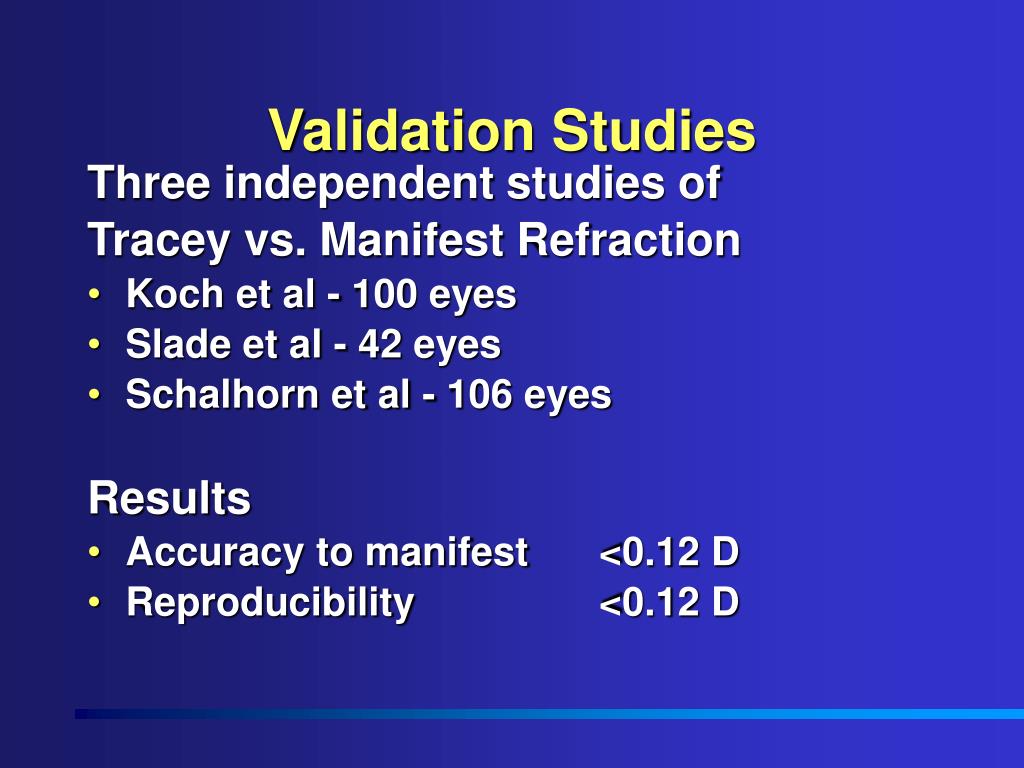 Validation Studies

Three independent studies of Tracey vs. Manifest Refraction

• Koch et al - 100 eyes
• Slade et al - 42 eyes
• Schalhorn et al - 106 eyes

Results

• Accuracy to manifest <0.12 D
• Reproducibility <0.12 D